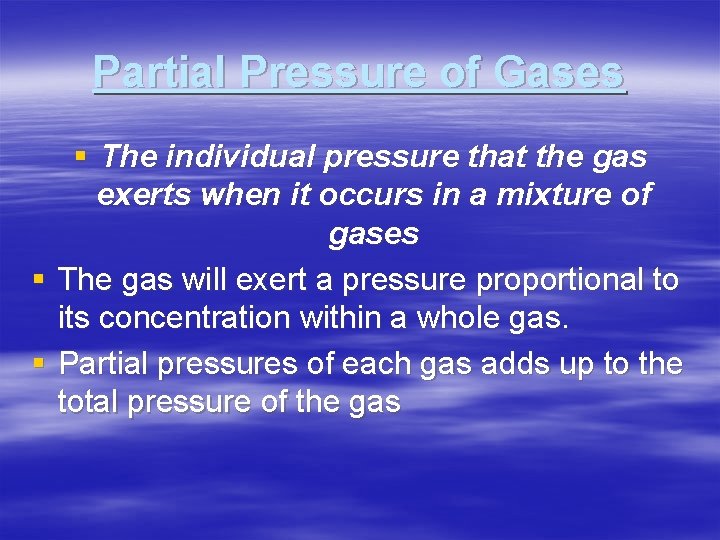 Partial Pressure of Gases

▪ The individual pressure that the gas exerts when it occurs in a mixture of gases

▪ The gas will exert a pressure proportional to its concentration within a whole gas.

▪ Partial pressures of each gas adds up to the total pressure of the gas